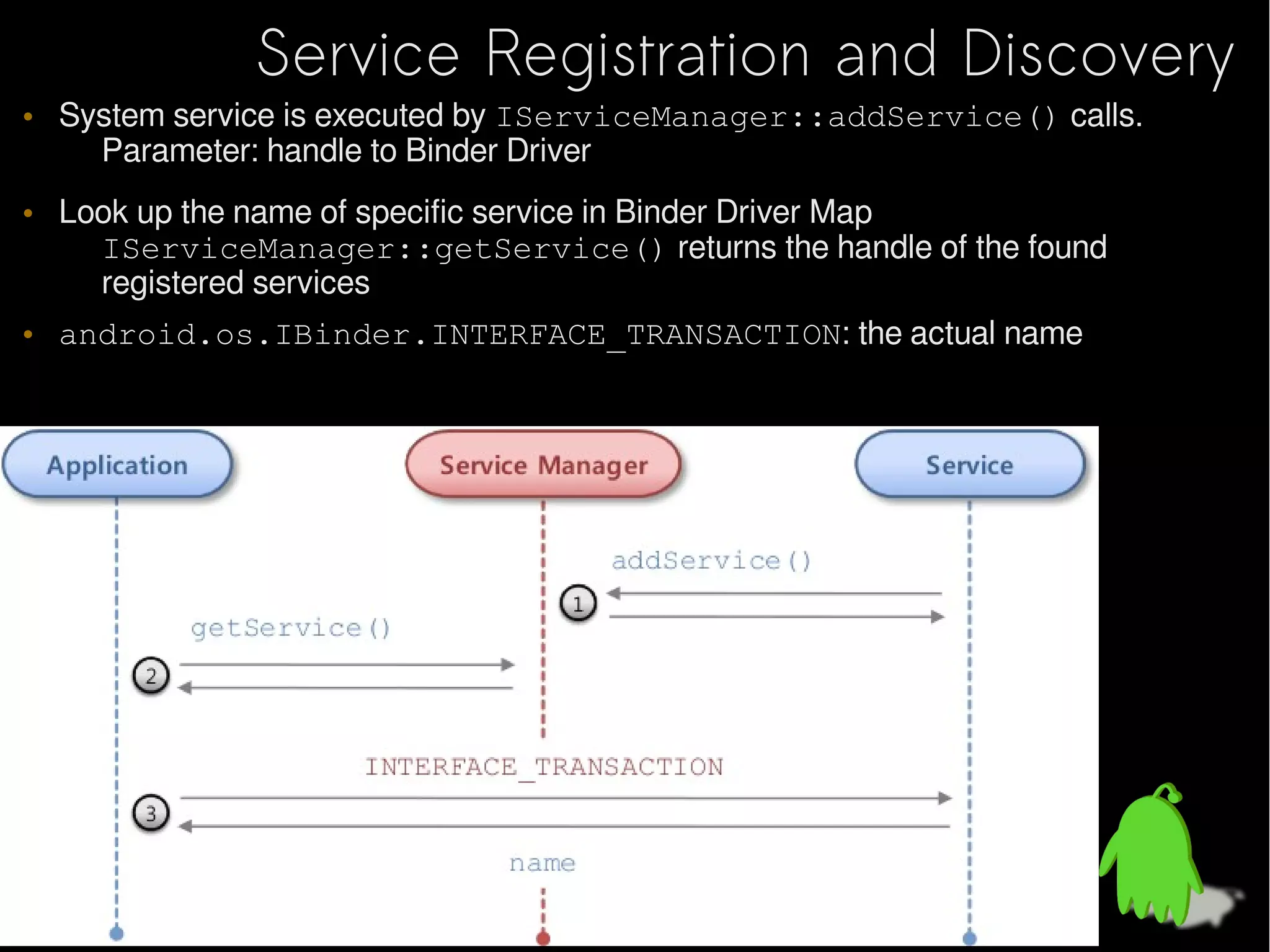 Service Registration and Discovery

• System service is executed by IServiceManager::addService() calls. Parameter: handle to Binder Driver

• Look up the name of specific service in Binder Driver Map IServiceManager::getService() returns the handle of the found registered services

• android.os.IBinder.INTERFACE_TRANSACTION: the actual name

Application

Service Manager

Service

addService()

1

getService()

2

INTERFACE_TRANSACTION

3

name